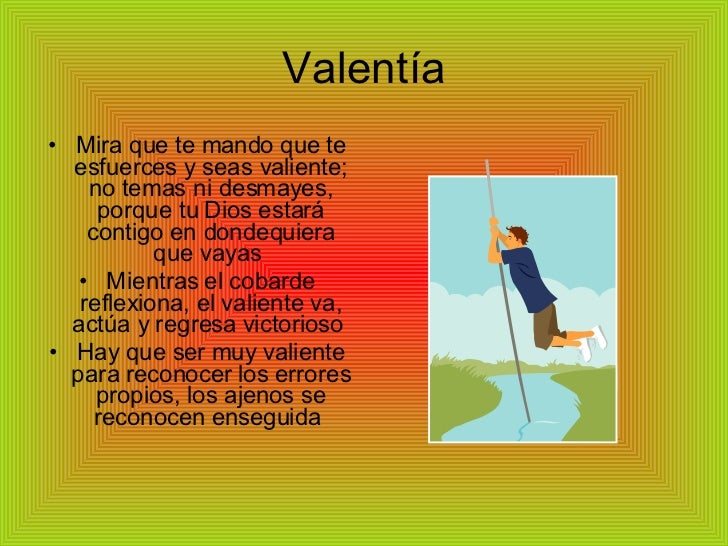 Valentía

• Mira que te mando que te esfuerces y seas valiente; no temas ni desmayes, porque tu Dios estará contigo en dondequiera que vayas

• Mientras el cobarde reflexiona, el valiente va, actúa y regresa victorioso

• Hay que ser muy valiente para reconocer los errores propios, los ajenos se reconocen enseguida